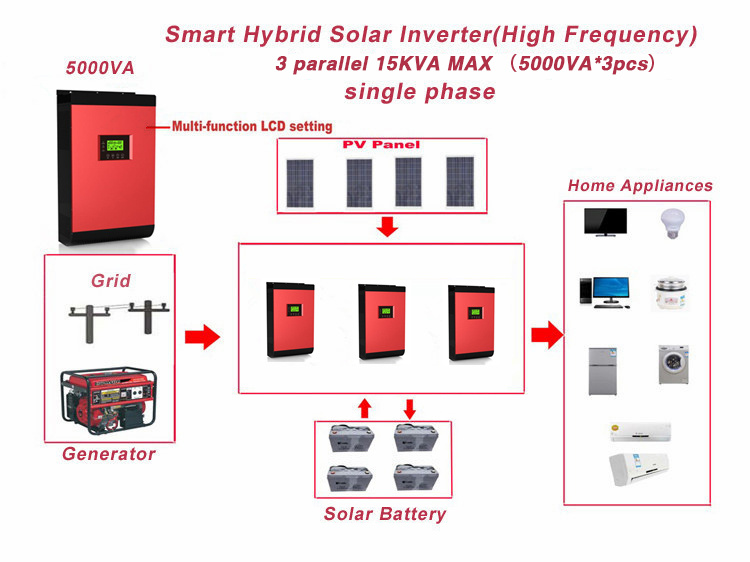 Smart Hybrid Solar Inverter(High Frequency)
3 parallel 15KVA MAX （5000VA*3pcs）
single phase

5000VA

Multi-function LCD setting

PV Panel

Home Appliances

Grid

Generator

Solar Battery